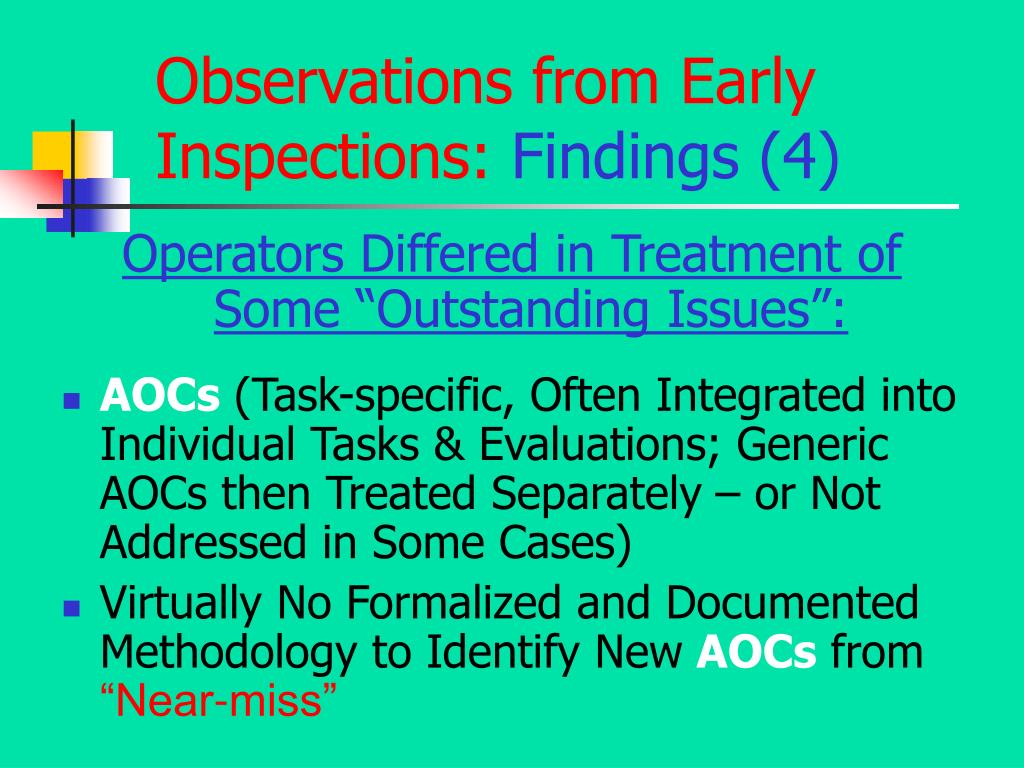 Observations from Early Inspections: Findings (4)

Operators Differed in Treatment of Some “Outstanding Issues”:

- AOCs (Task-specific, Often Integrated into Individual Tasks & Evaluations; Generic AOCs then Treated Separately – or Not Addressed in Some Cases)
- Virtually No Formalized and Documented Methodology to Identify New AOCs from “Near-miss”